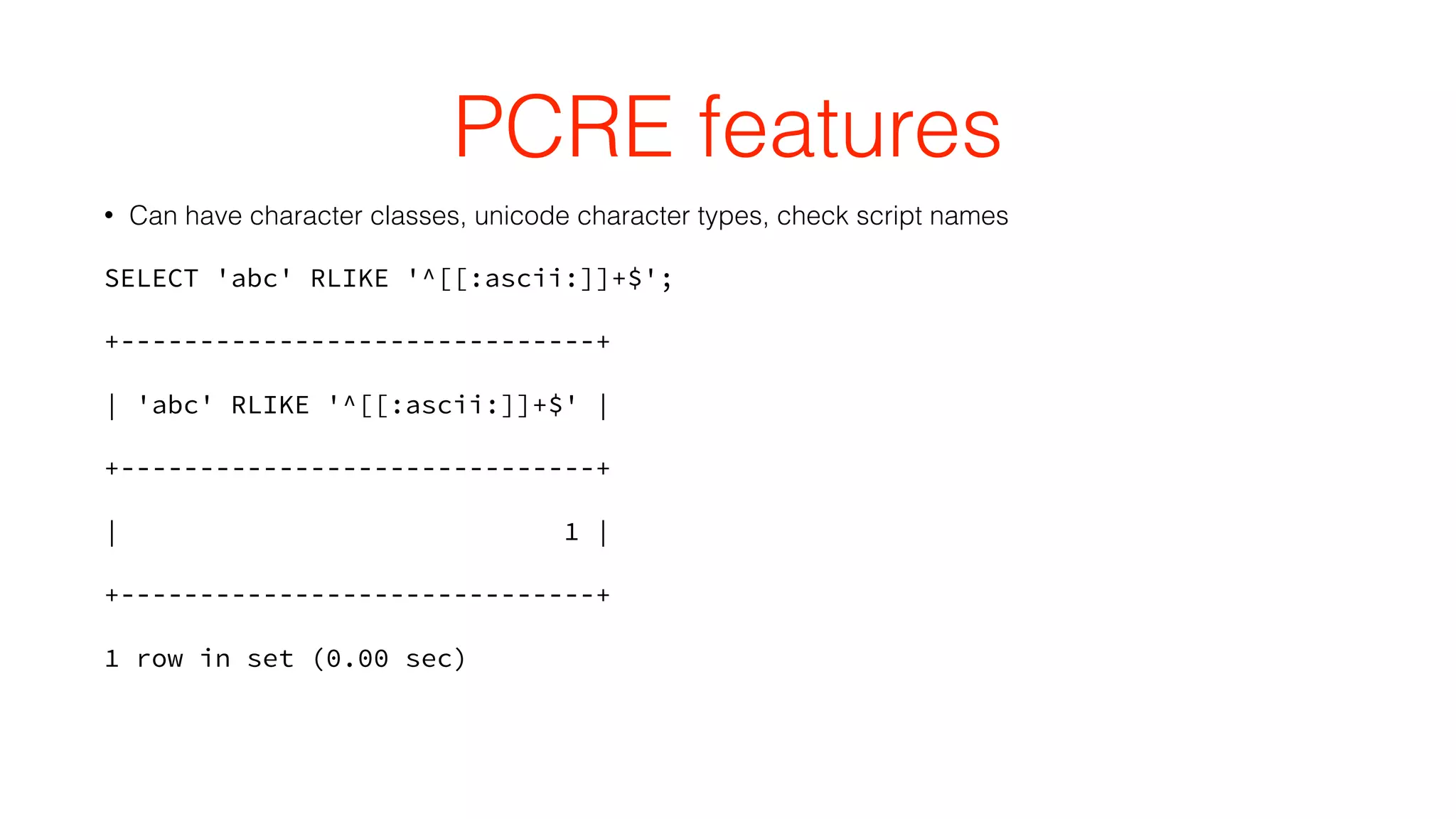 PCRE features

• Can have character classes, unicode character types, check script names

SELECT 'abc' RLIKE '^[[:ascii:]]+$';

+------------------------------+

| 'abc' RLIKE '^[[:ascii:]]+$' |

+------------------------------+

|                            1 |

+------------------------------+

1 row in set (0.00 sec)